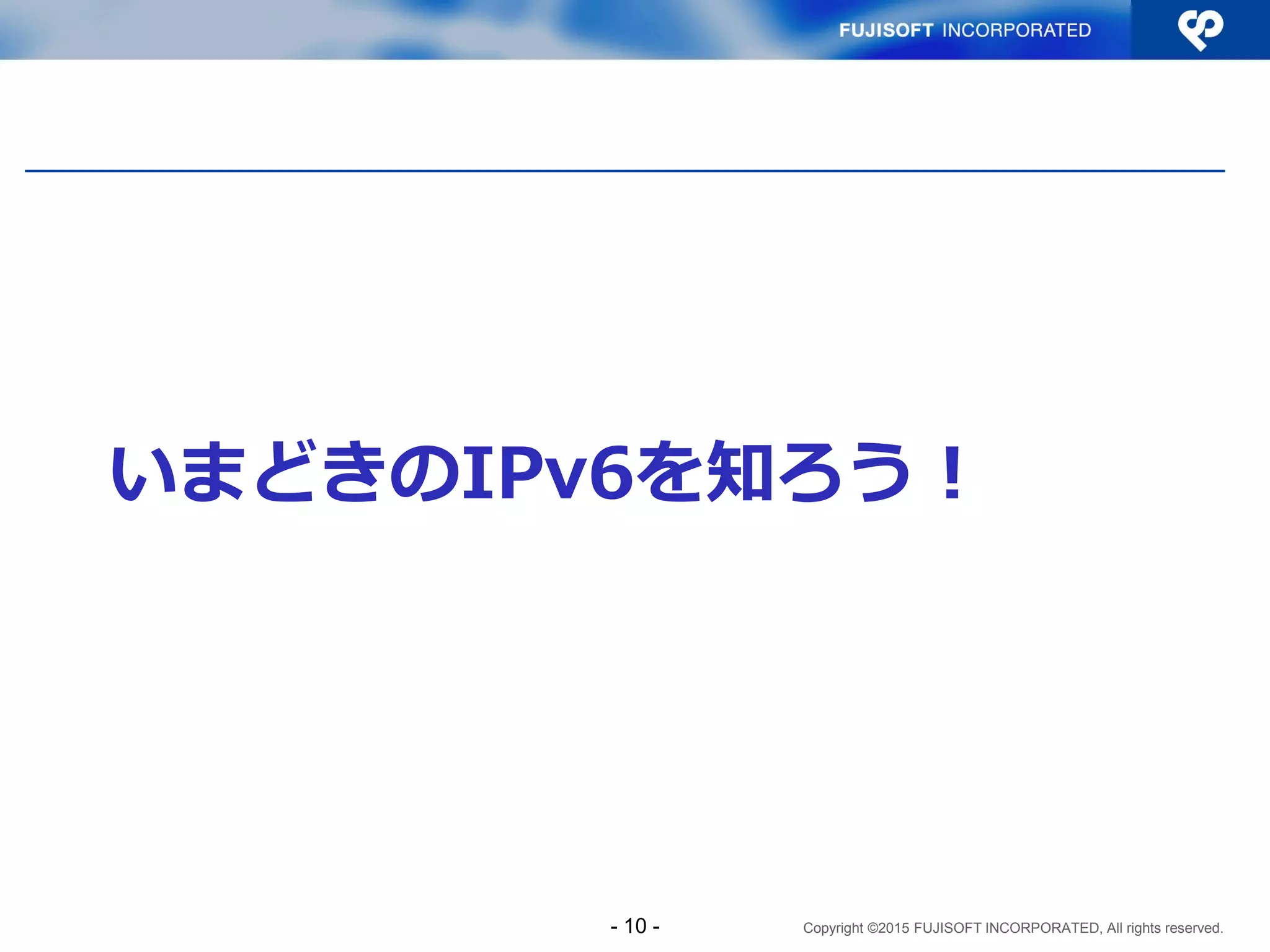 FUJISOFT INCORPORATED

いまどきのIPv6を知ろう！

- 10 -

Copyright ©2015 FUJISOFT INCORPORATED, All rights reserved.